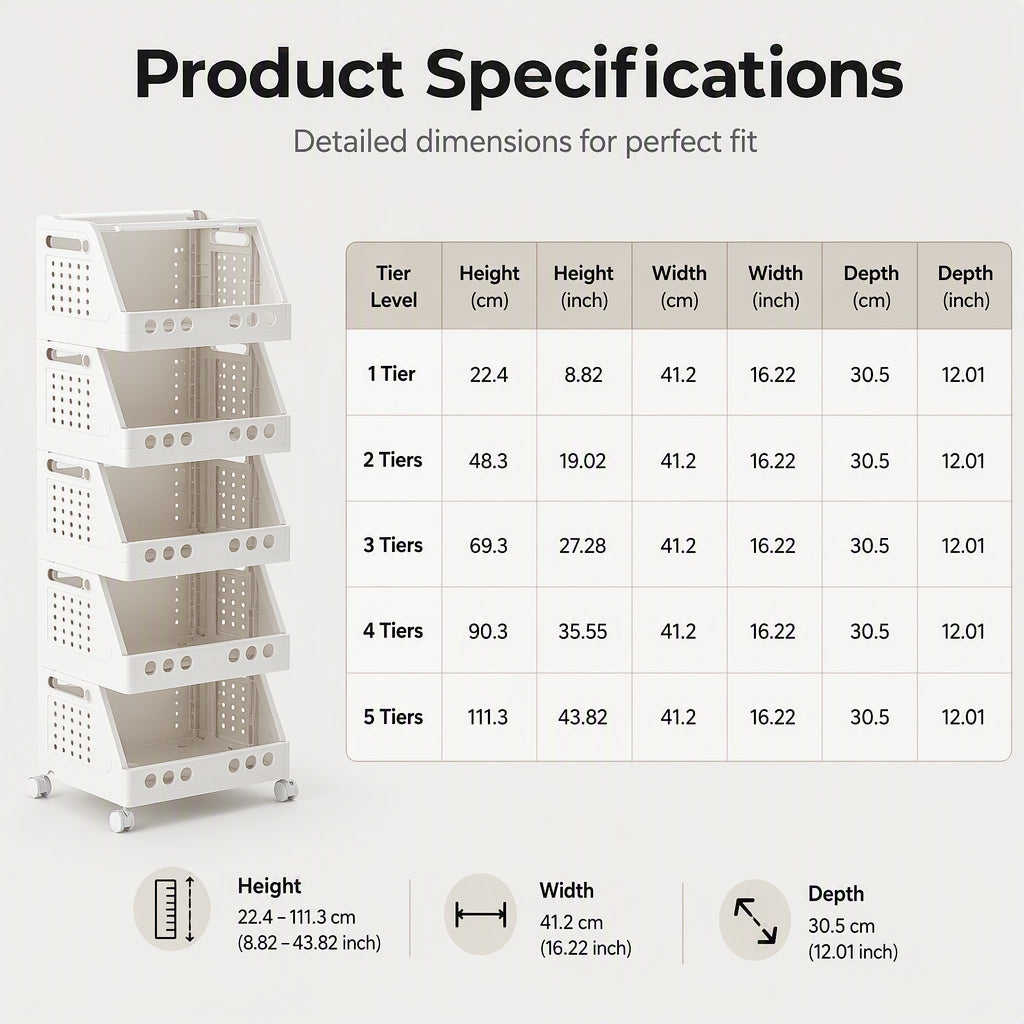 Product Specifications

Detailed dimensions for perfect fit

| Tier Level | Height (cm) | Height (inch) | Width (cm) | Width (inch) | Depth (cm) | Depth (inch) |
|---|---|---|---|---|---|---|
| 1 Tier | 22.4 | 8.82 | 41.2 | 16.22 | 30.5 | 12.01 |
| 2 Tiers | 48.3 | 19.02 | 41.2 | 16.22 | 30.5 | 12.01 |
| 3 Tiers | 69.3 | 27.28 | 41.2 | 16.22 | 30.5 | 12.01 |
| 4 Tiers | 90.3 | 35.55 | 41.2 | 16.22 | 30.5 | 12.01 |
| 5 Tiers | 111.3 | 43.82 | 41.2 | 16.22 | 30.5 | 12.01 |

Height
22.4 – 111.3 cm
(8.82 – 43.82 inch)

Width
41.2 cm
(16.22 inch)

Depth
30.5 cm
(12.01 inch)